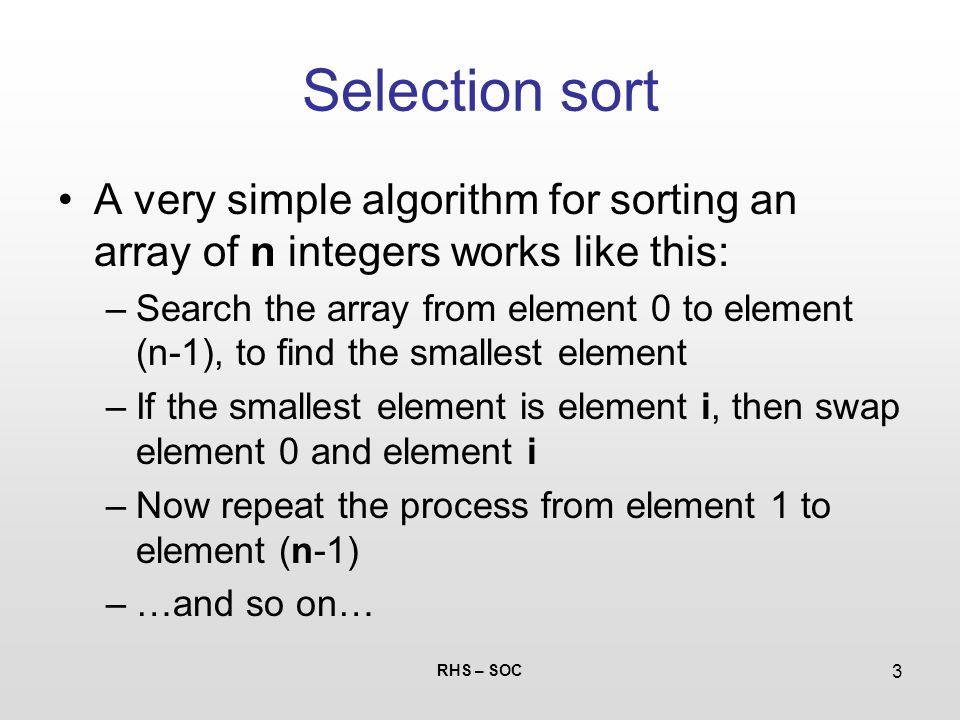 Selection sort

• A very simple algorithm for sorting an array of n integers works like this:

– Search the array from element 0 to element (n-1), to find the smallest element

– If the smallest element is element i, then swap element 0 and element i

– Now repeat the process from element 1 to element (n-1)

– …and so on…

RHS – SOC

3